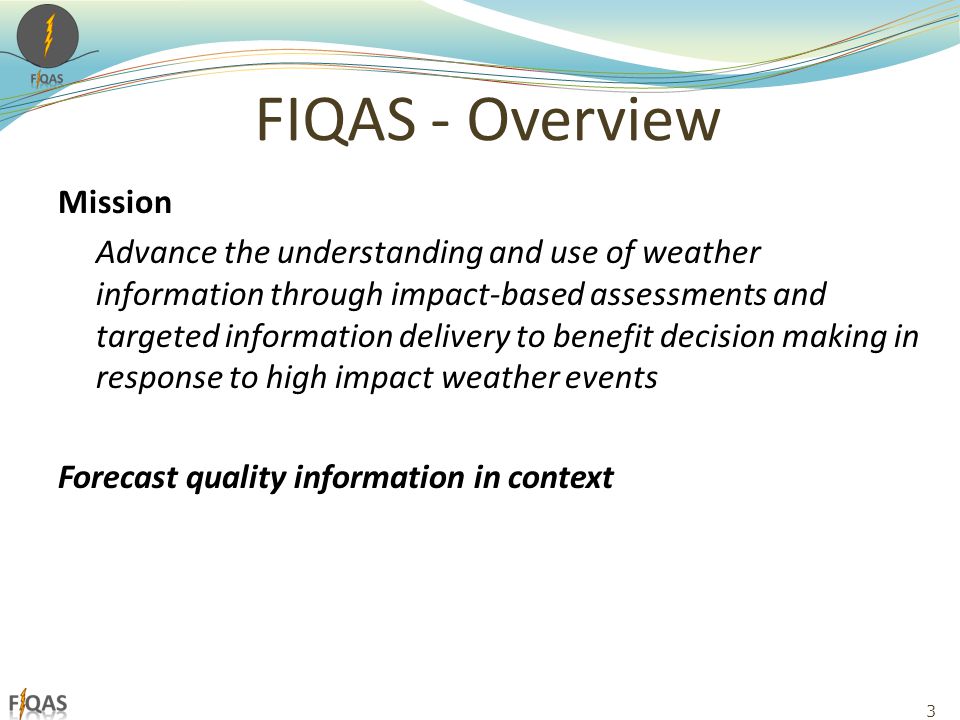 FIQAS

FIQAS - Overview

Mission

Advance the understanding and use of weather information through impact-based assessments and targeted information delivery to benefit decision making in response to high impact weather events

Forecast quality information in context

FIQAS

3